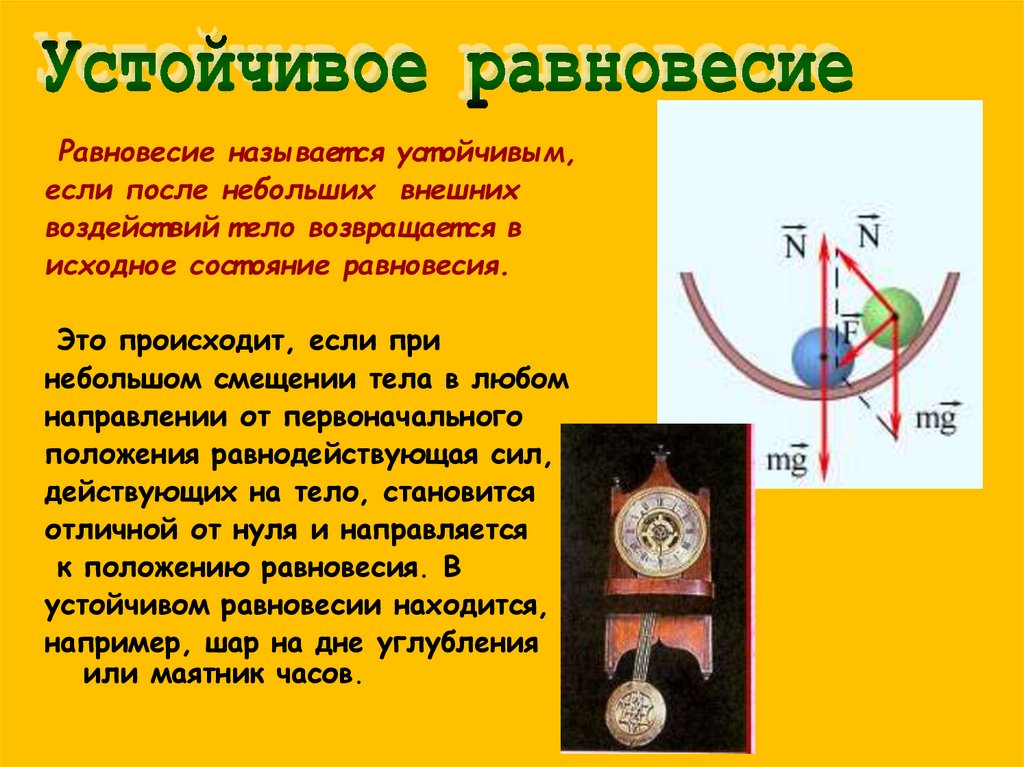 Устойчивое равновесие

Равновесие называется устойчивым, если после небольших внешних воздействий тело возвращается в исходное состояние равновесия.

Это происходит, если при небольшом смещении тела в любом направлении от первоначального положения равнодействующая сил, действующих на тело, становится отличной от нуля и направляется к положению равновесия. В устойчивом равновесии находится, например, шар на дне углубления или маятник часов.

$\vec{N}$ $\vec{N}$ $\vec{F}$ $m\vec{g}$ $m\vec{g}$